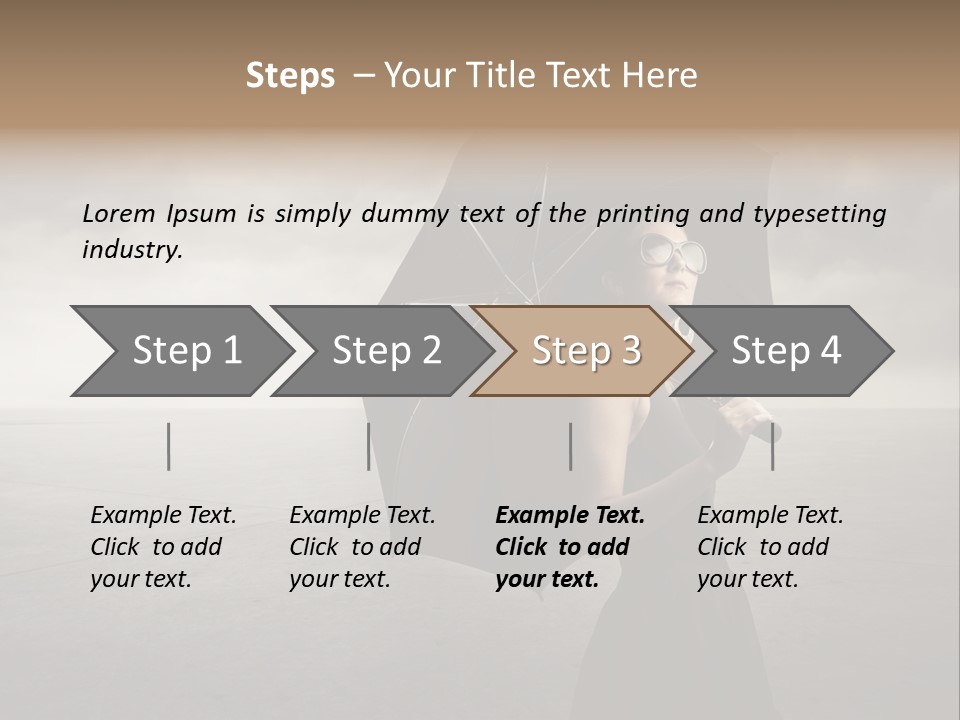 Steps – Your Title Text Here

Lorem Ipsum is simply dummy text of the printing and typesetting industry.

Step 1

Step 2

Step 3

Step 4

Example Text. Click to add your text.

Example Text. Click to add your text.

Example Text. Click to add your text.

Example Text. Click to add your text.